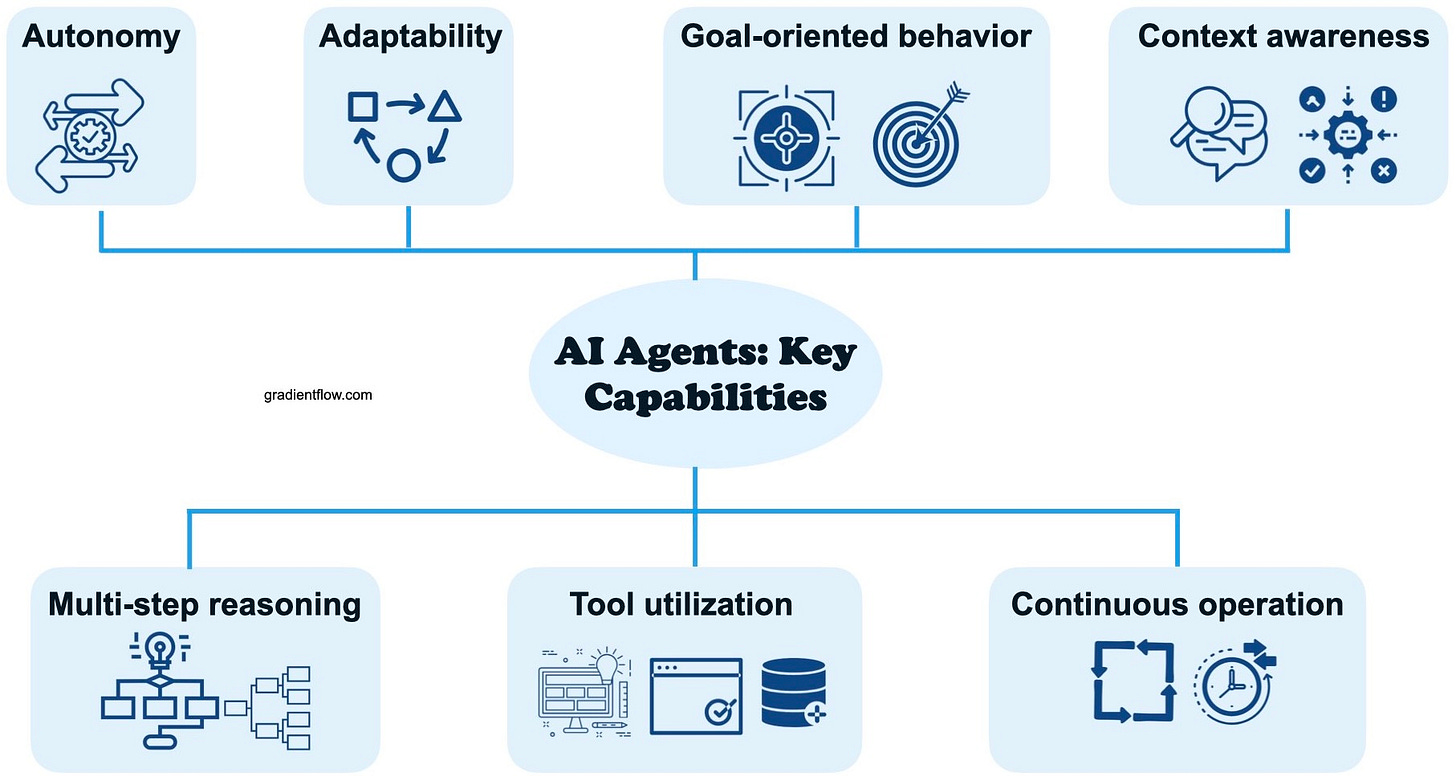 Autonomy

Adaptability

Goal-oriented behavior

Context awareness

AI Agents: Key Capabilities

gradientflow.com

Multi-step reasoning

Tool utilization

Continuous operation